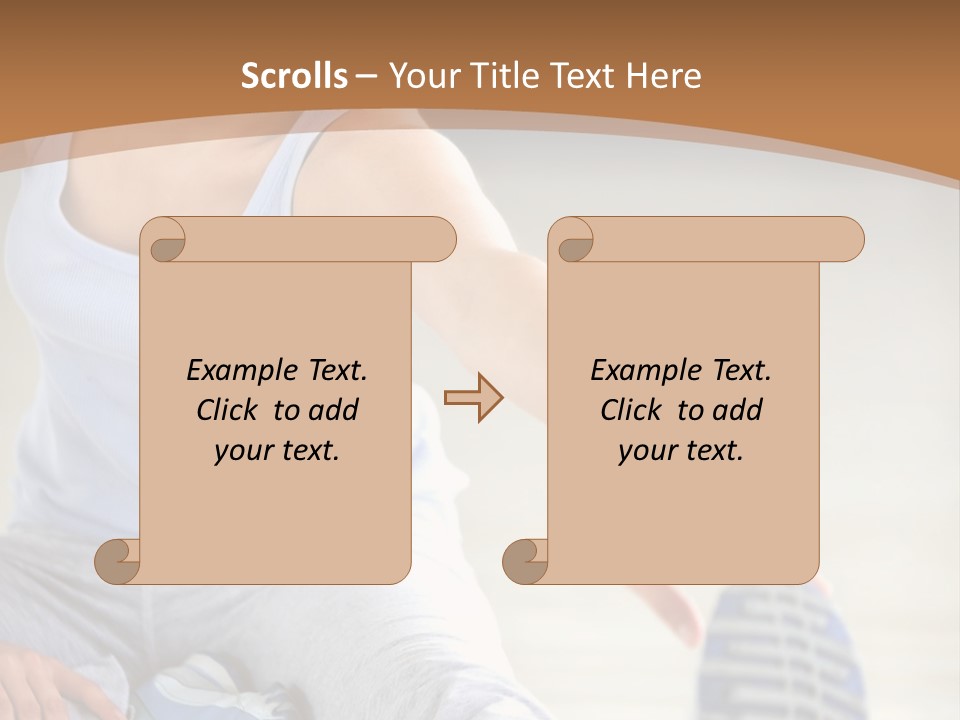 Scrolls – Your Title Text Here

Example Text. Click to add your text.

Example Text. Click to add your text.